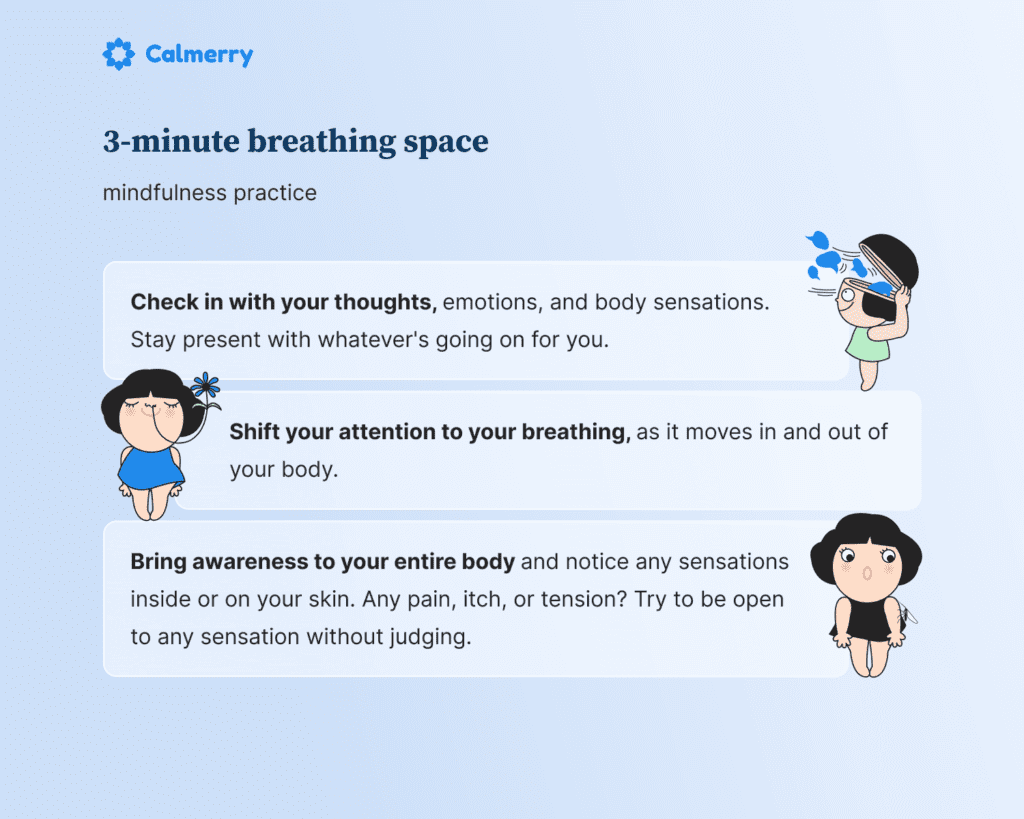 Calmerry

3-minute breathing space

mindfulness practice

Check in with your thoughts, emotions, and body sensations. Stay present with whatever's going on for you.

Shift your attention to your breathing, as it moves in and out of your body.

Bring awareness to your entire body and notice any sensations inside or on your skin. Any pain, itch, or tension? Try to be open to any sensation without judging.